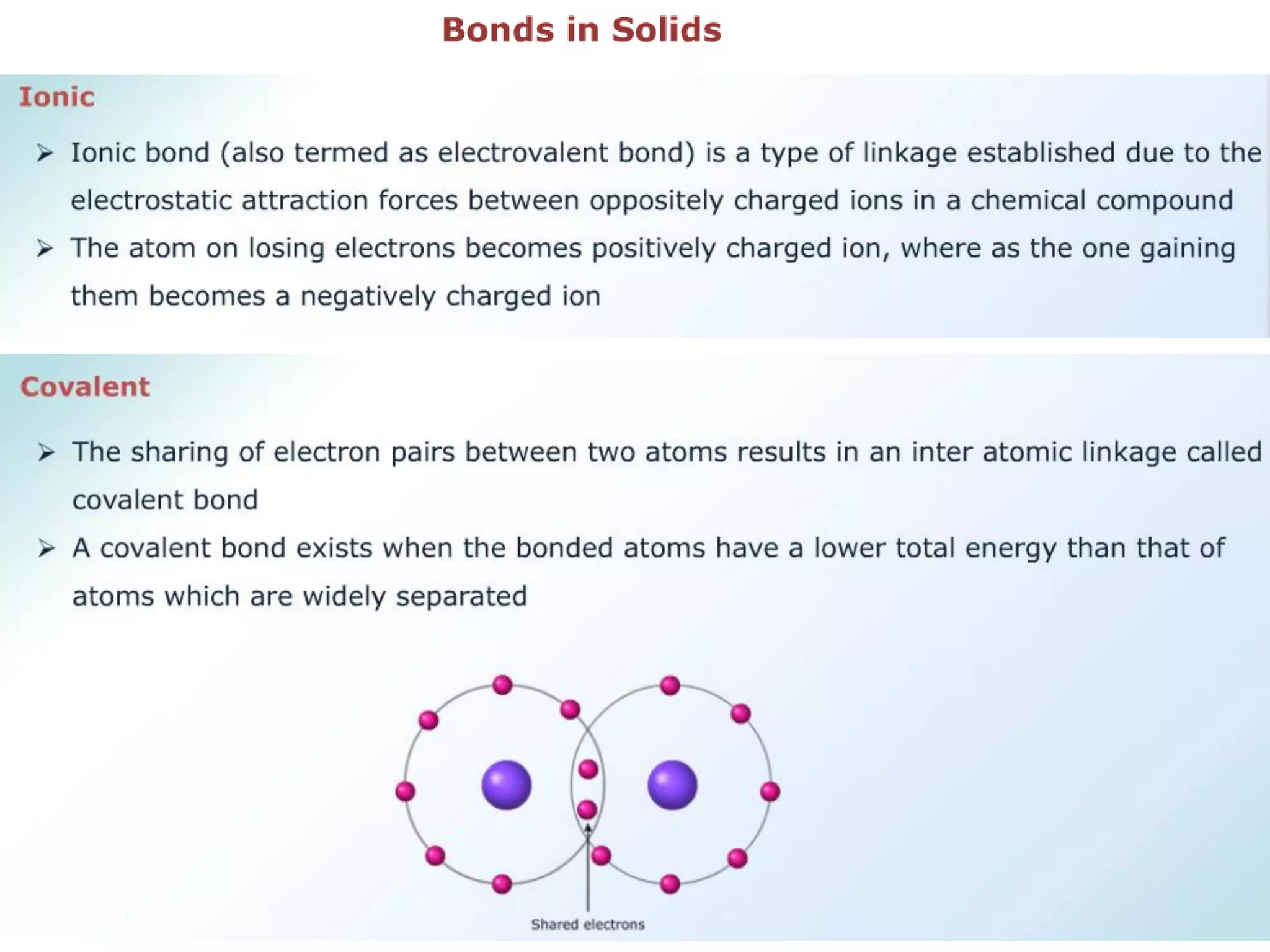 Bonds in Solids

Ionic

➢ Ionic bond (also termed as electrovalent bond) is a type of linkage established due to the electrostatic attraction forces between oppositely charged ions in a chemical compound

➢ The atom on losing electrons becomes positively charged ion, where as the one gaining them becomes a negatively charged ion

Covalent

➢ The sharing of electron pairs between two atoms results in an inter atomic linkage called covalent bond

➢ A covalent bond exists when the bonded atoms have a lower total energy than that of atoms which are widely separated

Shared electrons